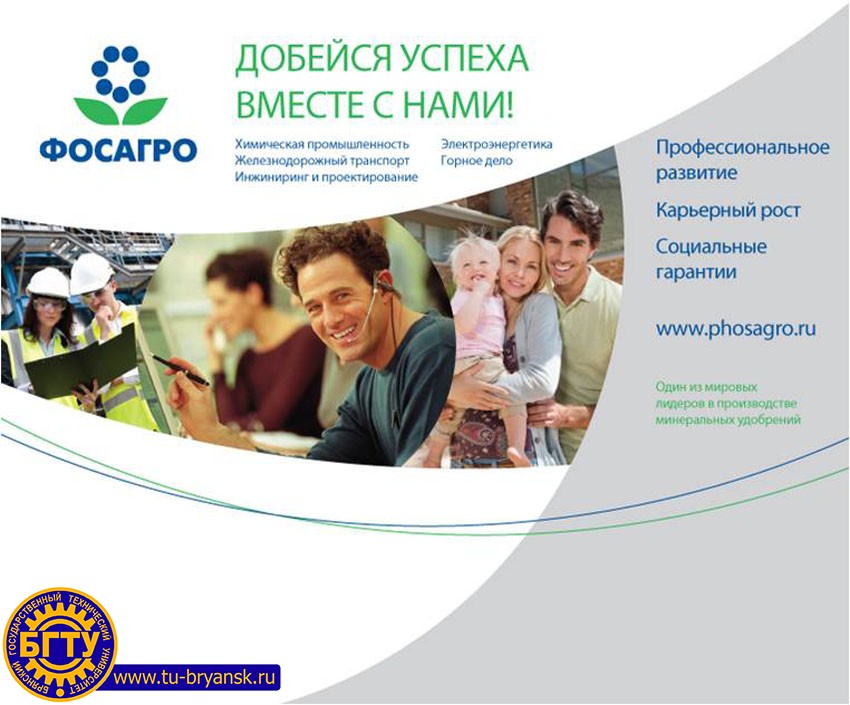 ФОСАГРО

ДОБЕЙСЯ УСПЕХА ВМЕСТЕ С НАМИ!

Химическая промышленность
Железнодорожный транспорт
Инжиниринг и проектирование

Электроэнергетика
Горное дело

Профессиональное развитие

Карьерный рост

Социальные гарантии

www.phosagro.ru

Один из мировых лидеров в производстве минеральных удобрений

БРЯНСКИЙ ГОСУДАРСТВЕННЫЙ ТЕХНИЧЕСКИЙ УНИВЕРСИТЕТ
БГТУ

www.tu-bryansk.ru